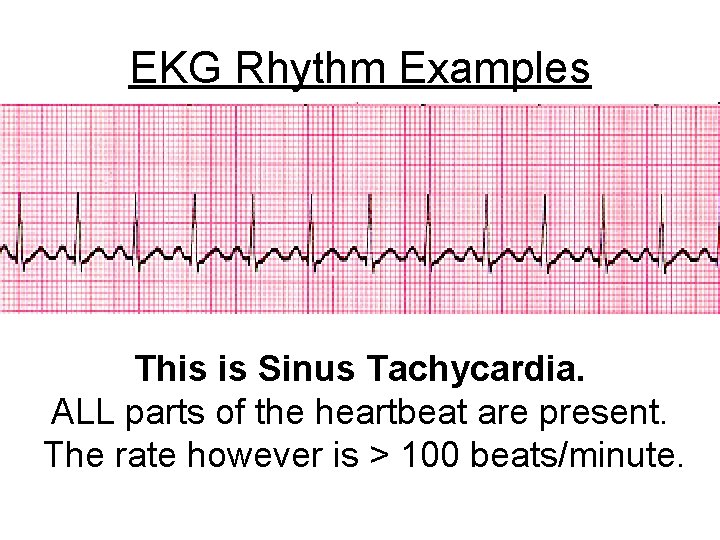 EKG Rhythm Examples

This is Sinus Tachycardia.
ALL parts of the heartbeat are present.
The rate however is > 100 beats/minute.